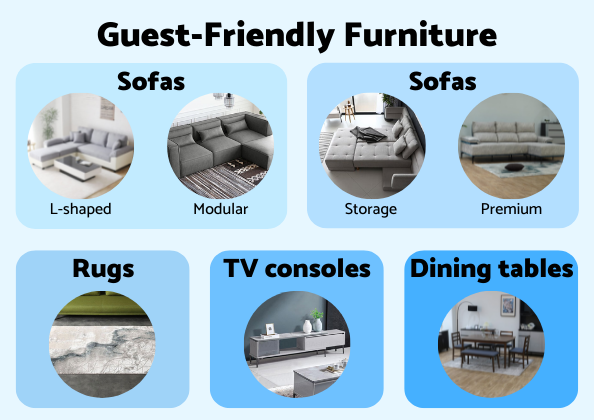 Guest-Friendly Furniture

Sofas

L-shaped

Modular

Sofas

Storage

Premium

Rugs

TV consoles

Dining tables